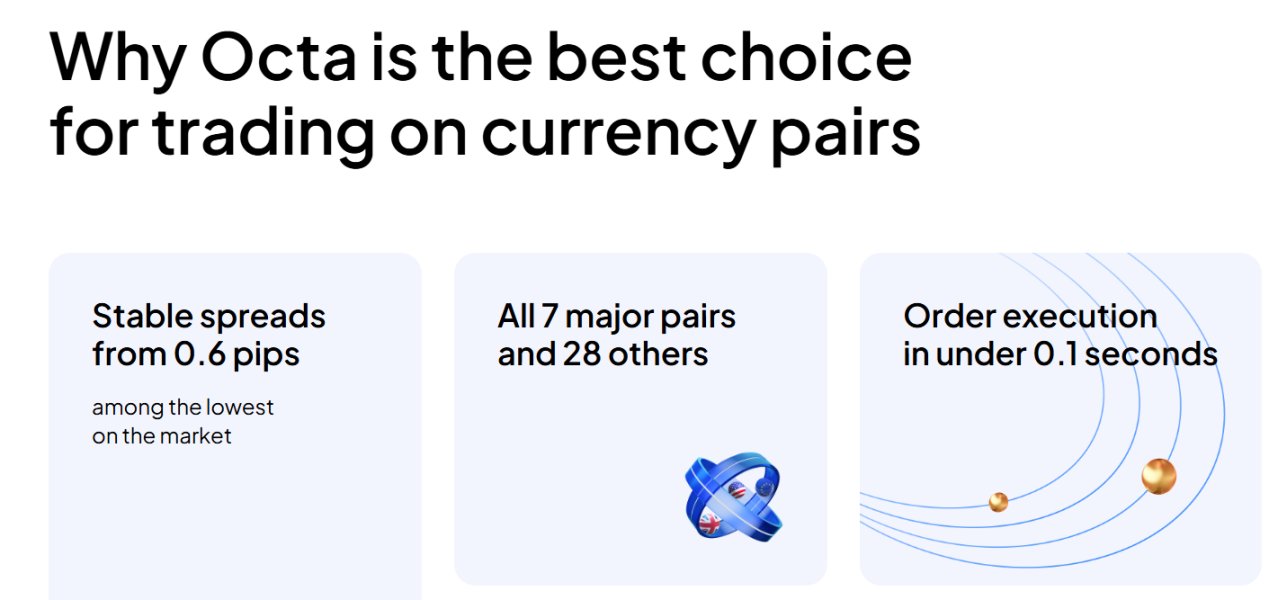 Why Octa is the best choice for trading on currency pairs

Stable spreads from 0.6 pips

among the lowest on the market

All 7 major pairs and 28 others

Order execution in under 0.1 seconds